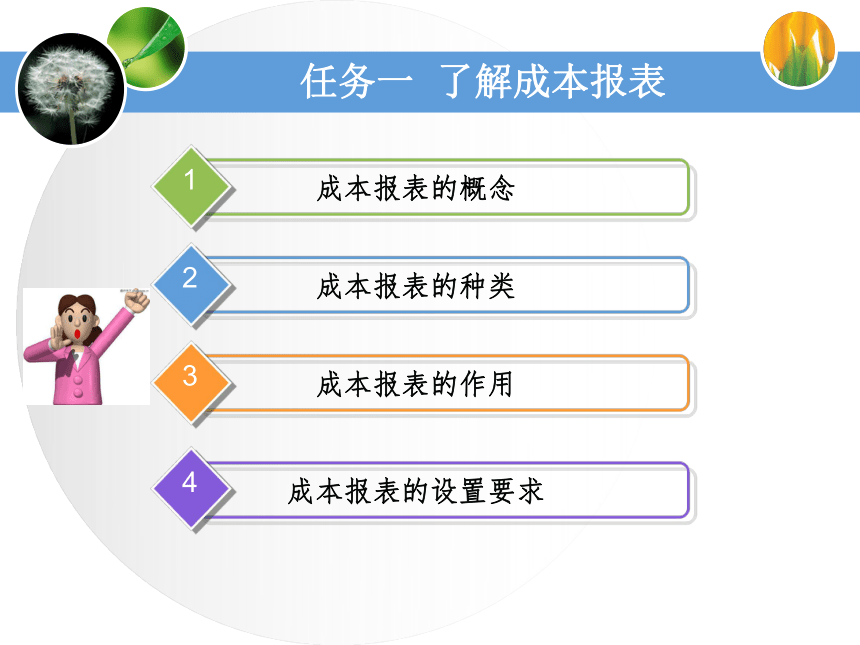 任务一 了解成本报表

1
成本报表的概念

2
成本报表的种类

3
成本报表的作用

4
成本报表的设置要求